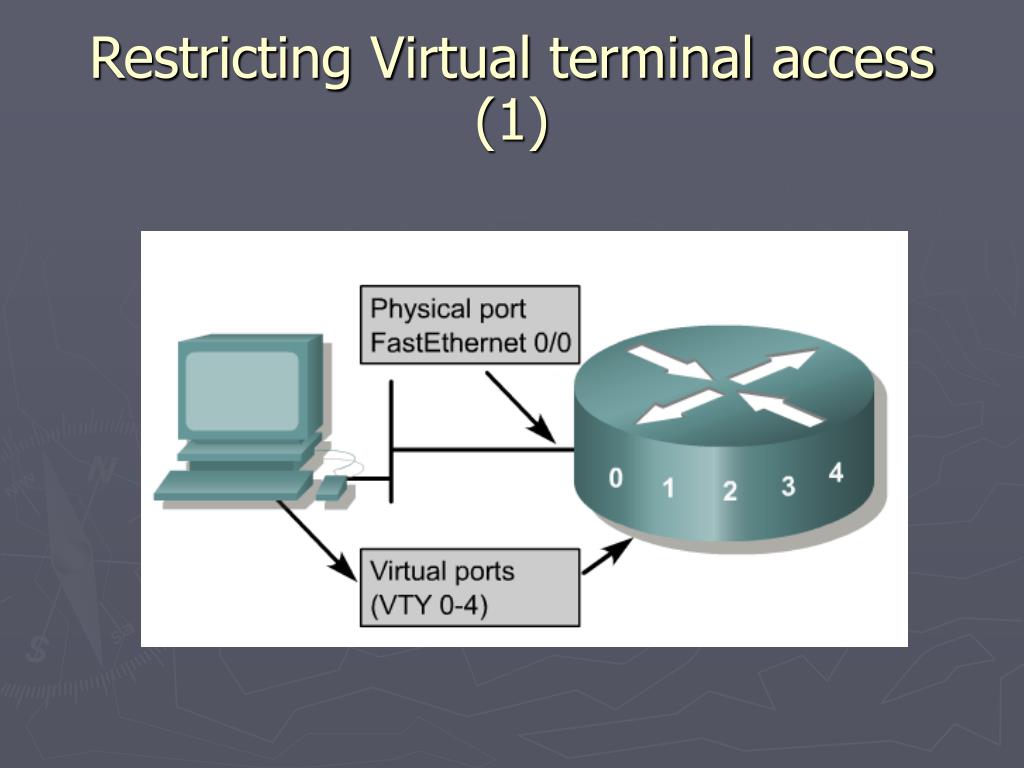 Restricting Virtual terminal access (1)

Physical port
FastEthernet 0/0

0 1 2 3 4

Virtual ports
(VTY 0-4)